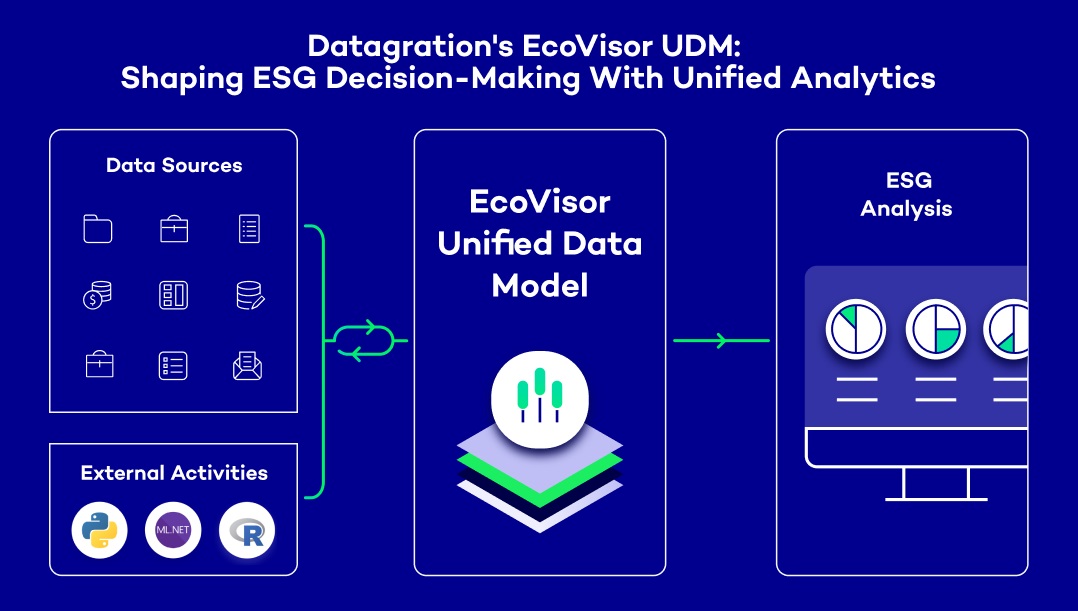 Datagration's EcoVisor UDM:
Shaping ESG Decision-Making With Unified Analytics

Data Sources

External Activities

ML.NET

R

EcoVisor Unified Data Model

ESG Analysis